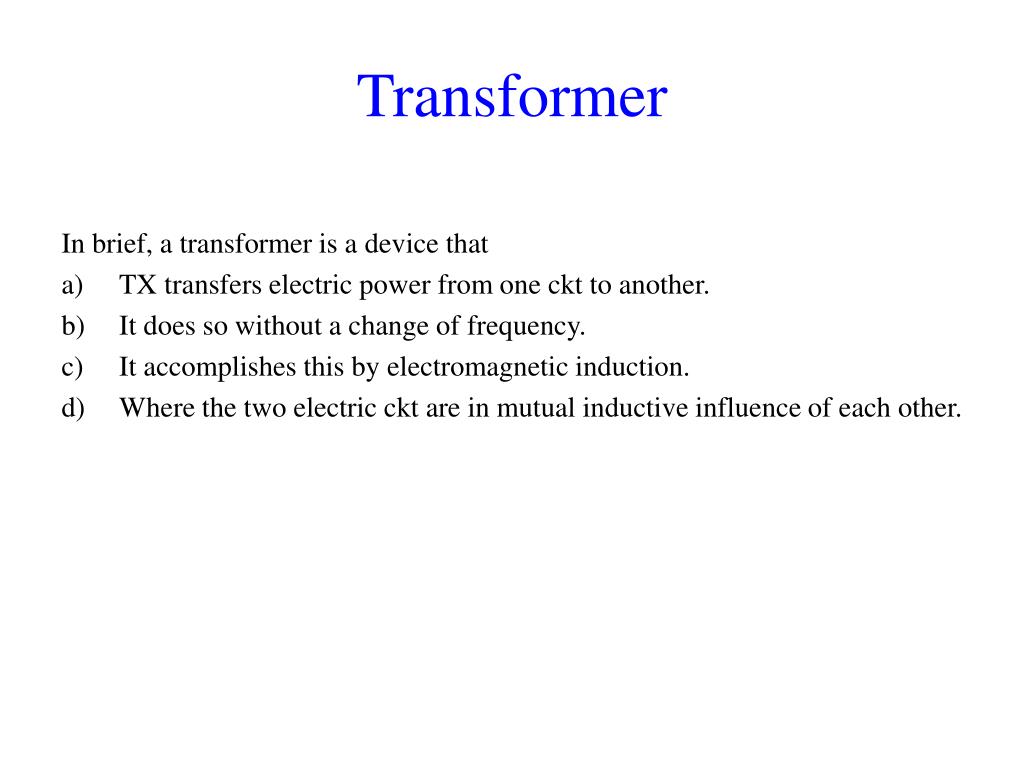 Transformer

In brief, a transformer is a device that
a) TX transfers electric power from one ckt to another.
b) It does so without a change of frequency.
c) It accomplishes this by electromagnetic induction.
d) Where the two electric ckt are in mutual inductive influence of each other.